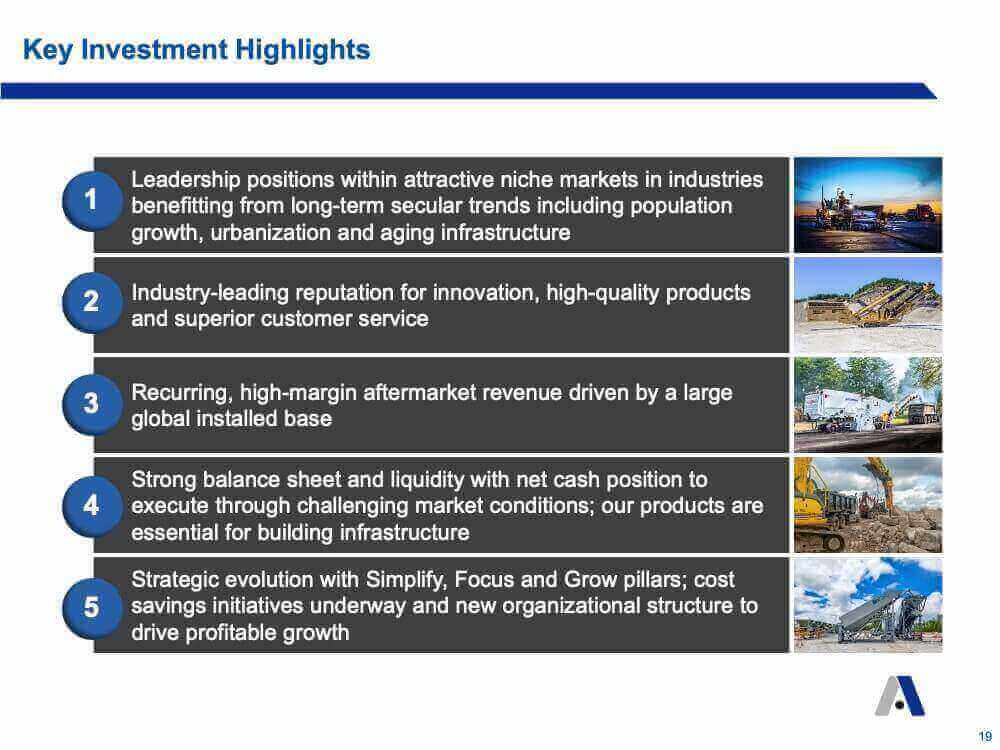 Key Investment Highlights

1 Leadership positions within attractive niche markets in industries benefitting from long-term secular trends including population growth, urbanization and aging infrastructure

2 Industry-leading reputation for innovation, high-quality products and superior customer service

3 Recurring, high-margin aftermarket revenue driven by a large global installed base

4 Strong balance sheet and liquidity with net cash position to execute through challenging market conditions; our products are essential for building infrastructure

5 Strategic evolution with Simplify, Focus and Grow pillars; cost savings initiatives underway and new organizational structure to drive profitable growth

19